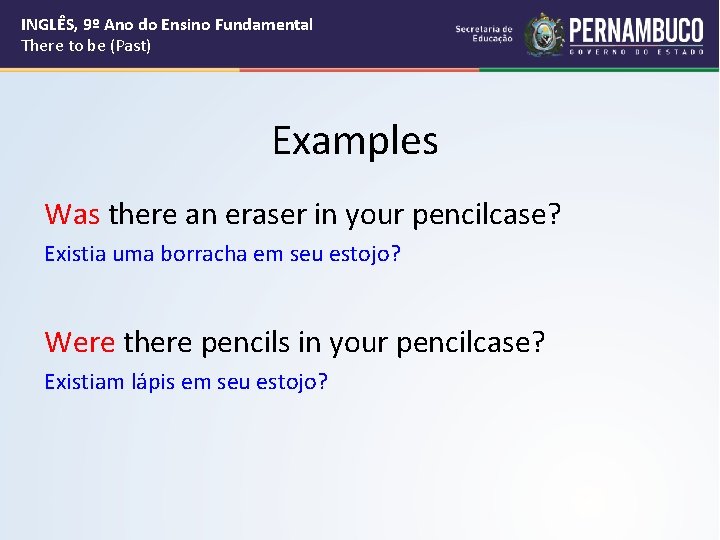 INGLÊS, 9º Ano do Ensino Fundamental
There to be (Past)

Secretaria de Educação

PERNAMBUCO
GOVERNO DO ESTADO

Examples

Was there an eraser in your pencilcase?
Existia uma borracha em seu estojo?

Were there pencils in your pencilcase?
Existiam lápis em seu estojo?